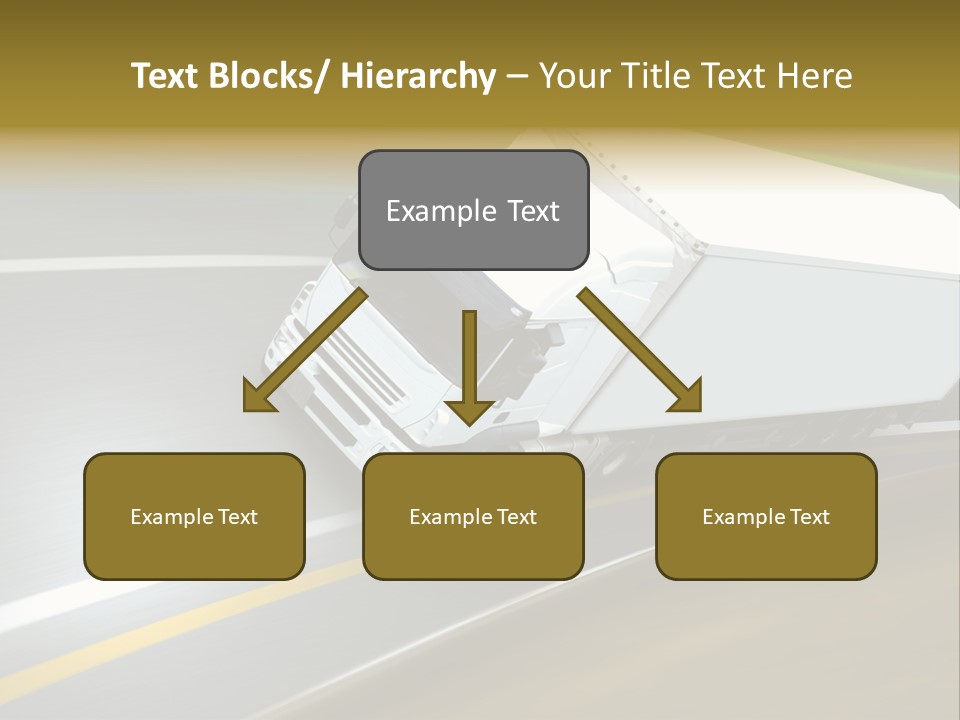 Text Blocks/ Hierarchy – Your Title Text Here

Example Text

Example Text

Example Text

Example Text